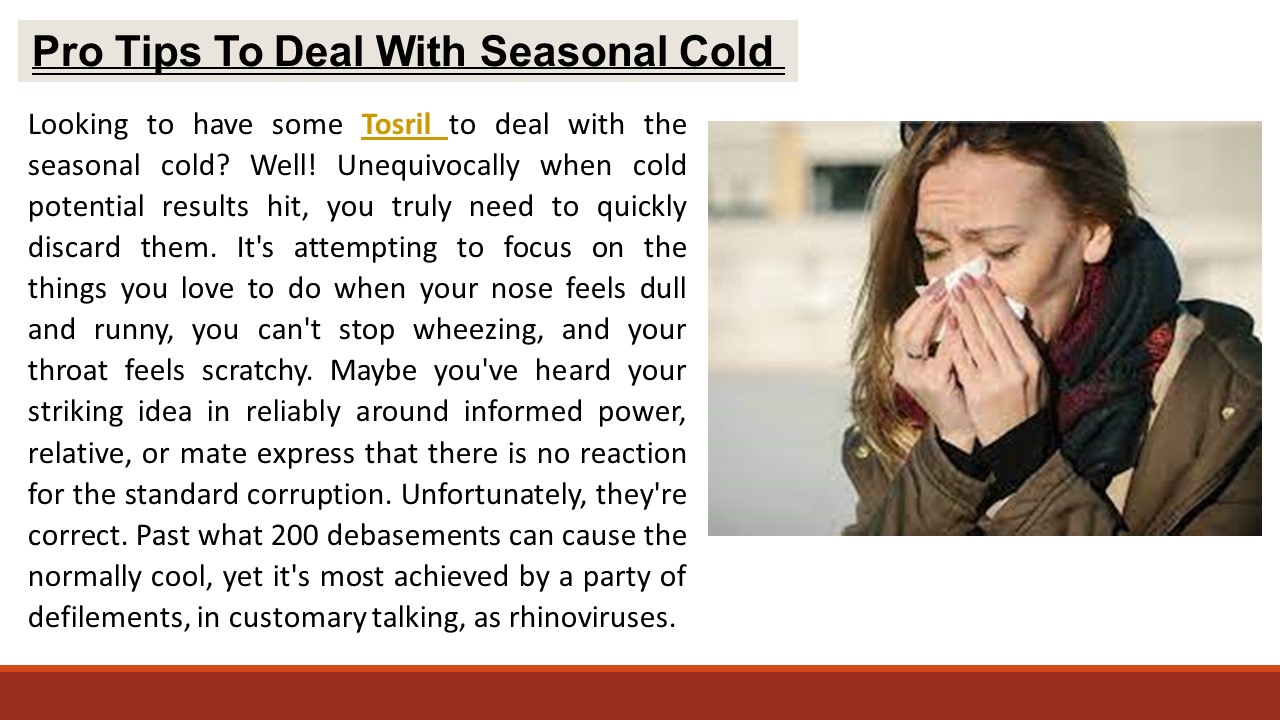 Pro Tips To Deal With Seasonal Cold

Looking to have some Tosril to deal with the seasonal cold? Well! Unequivocally when cold potential results hit, you truly need to quickly discard them. It's attempting to focus on the things you love to do when your nose feels dull and runny, you can't stop wheezing, and your throat feels scratchy. Maybe you've heard your striking idea in reliably around informed power, relative, or mate express that there is no reaction for the standard corruption. Unfortunately, they're correct. Past what 200 debasements can cause the normally cool, yet it's most achieved by a party of defilements, in customary talking, as rhinoviruses.